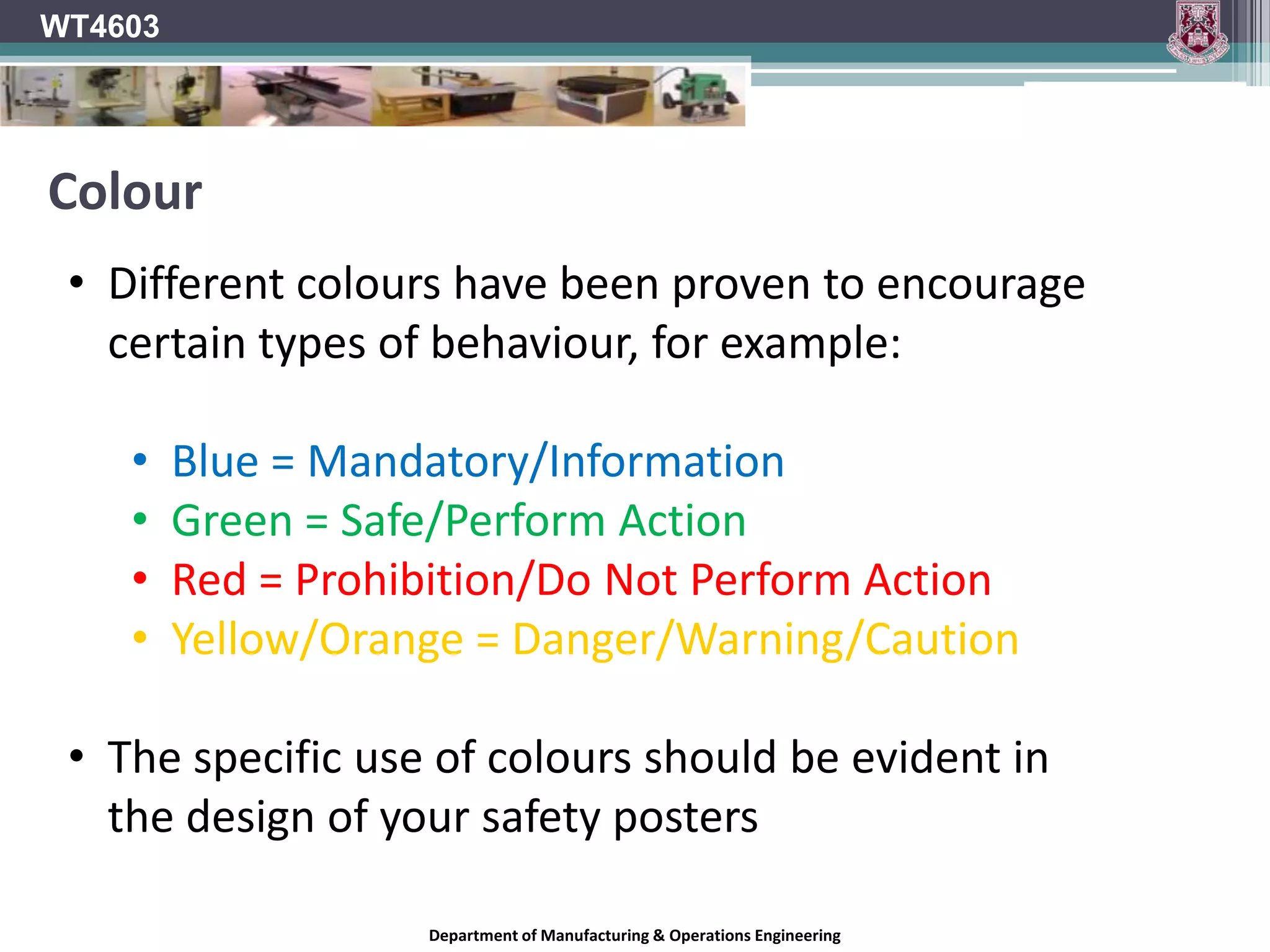 WT4603

Colour

• Different colours have been proven to encourage certain types of behaviour, for example:

• Blue = Mandatory/Information
• Green = Safe/Perform Action
• Red = Prohibition/Do Not Perform Action
• Yellow/Orange = Danger/Warning/Caution

• The specific use of colours should be evident in the design of your safety posters

Department of Manufacturing & Operations Engineering